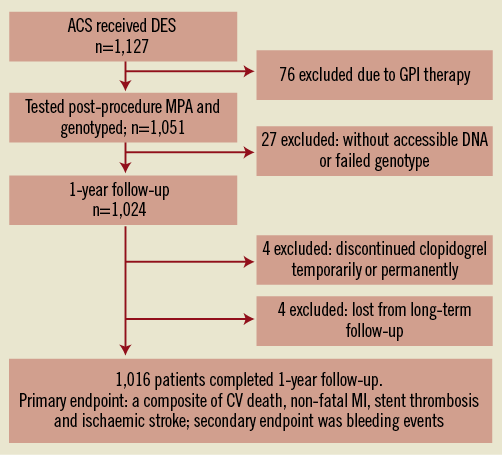 ACS received DES
n=1,127

76 excluded due to GPI therapy

Tested post-procedure MPA and genotyped; n=1,051

27 excluded: without accessible DNA or failed genotype

1-year follow-up
n=1,024

4 excluded: discontinued clopidogrel temporarily or permanently

4 excluded: lost from long-term follow-up

1,016 patients completed 1-year follow-up.
Primary endpoint: a composite of CV death, non-fatal MI, stent thrombosis and ischaemic stroke; secondary endpoint was bleeding events